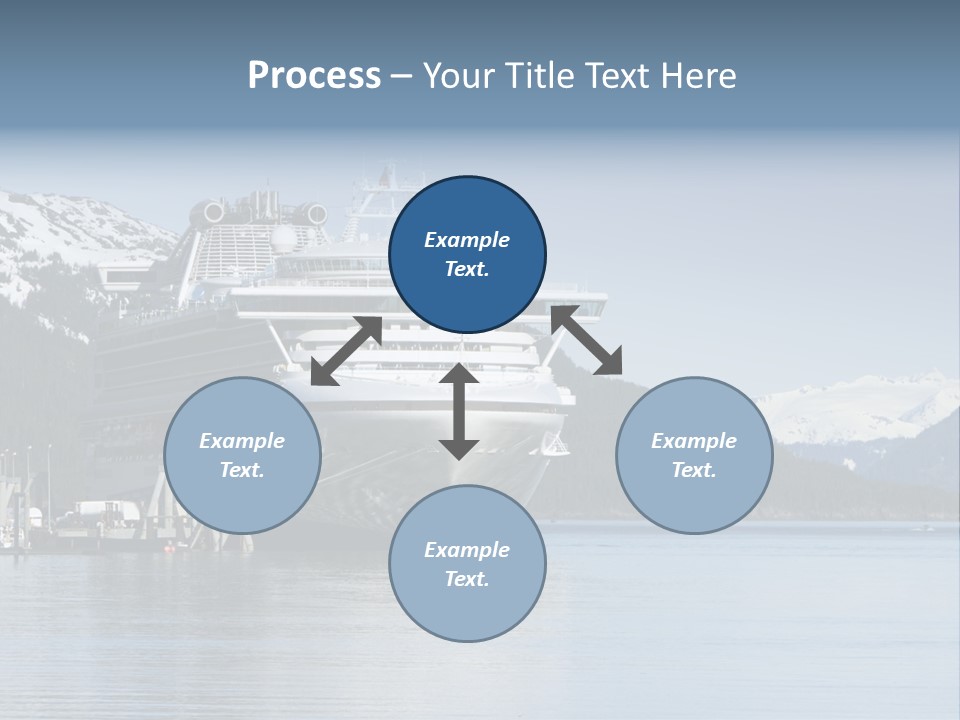 Process – Your Title Text Here

Example Text.

Example Text.

Example Text.

Example Text.